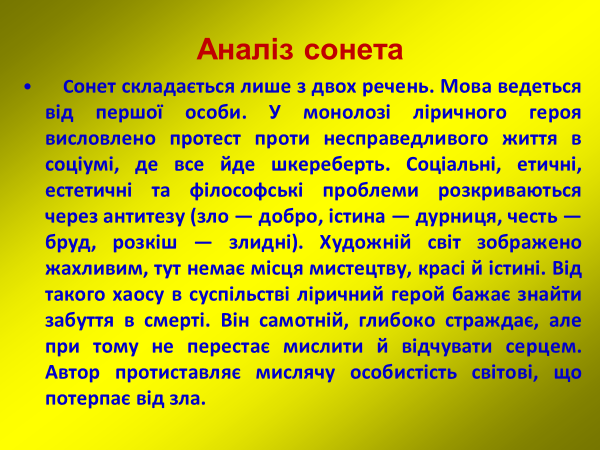 Аналіз сонета

• Сонет складається лише з двох речень. Мова ведеться від першої особи. У монолозі ліричного героя висловлено протест проти несправедливого життя в соціумі, де все йде шкереберть. Соціальні, етичні, естетичні та філософські проблеми розкриваються через антитезу (зло — добро, істина — дурниця, честь — бруд, розкіш — злидні). Художній світ зображено жахливим, тут немає місця мистецтву, красі й істині. Від такого хаосу в суспільстві ліричний герой бажає знайти забуття в смерті. Він самотній, глибоко страждає, але при тому не перестає мислити й відчувати серцем. Автор протиставляє мислячу особистість світові, що потерпає від зла.